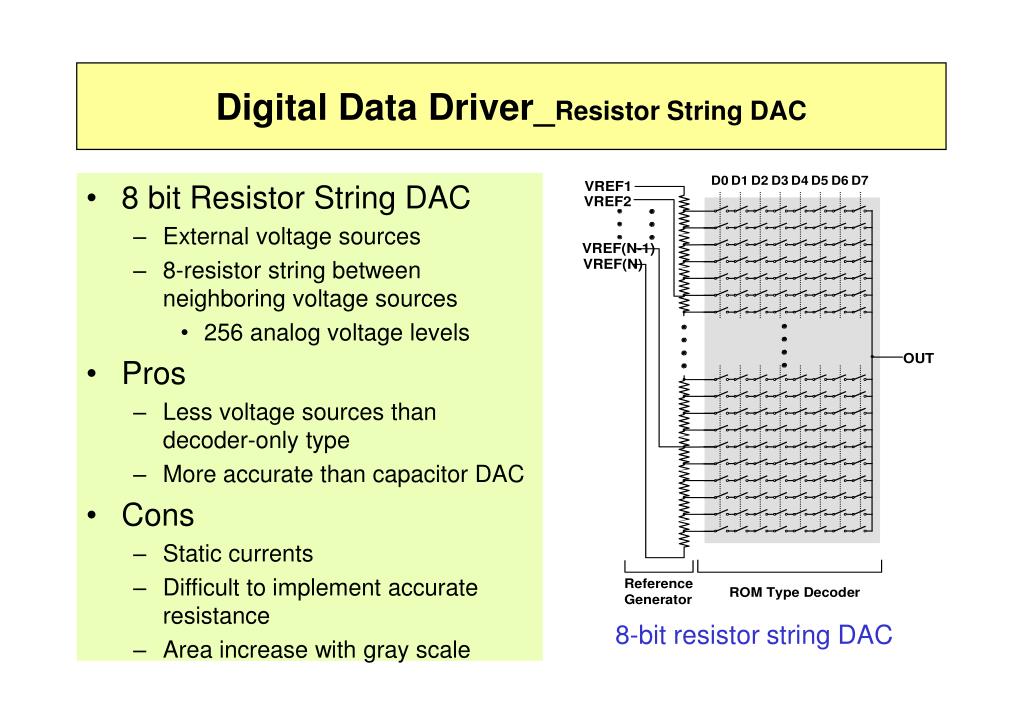 Digital Data Driver_Resistor String DAC

• 8 bit Resistor String DAC
  – External voltage sources
  – 8-resistor string between neighboring voltage sources
    • 256 analog voltage levels
• Pros
  – Less voltage sources than decoder-only type
  – More accurate than capacitor DAC
• Cons
  – Static currents
  – Difficult to implement accurate resistance
  – Area increase with gray scale

VREF1
VREF2
VREF(N-1)
VREF(N)
D0 D1 D2 D3 D4 D5 D6 D7
OUT
Reference Generator
ROM Type Decoder

8-bit resistor string DAC